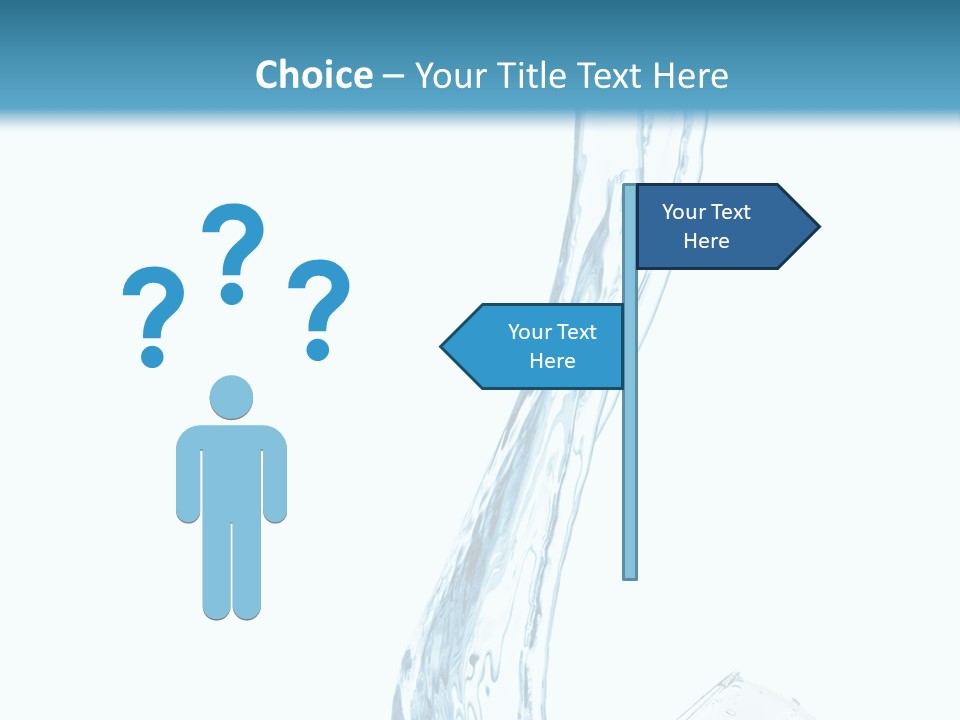 Choice – Your Title Text Here

? ? ?

Your Text Here

Your Text Here